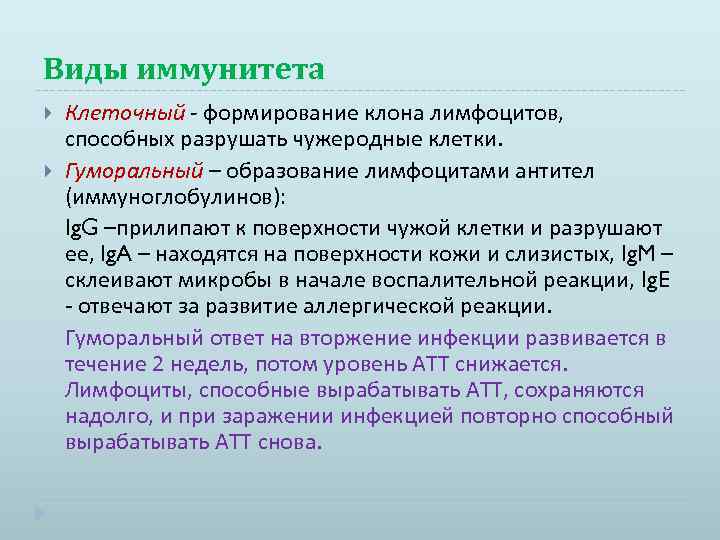 Виды иммунитета

Клеточный - формирование клона лимфоцитов, способных разрушать чужеродные клетки.

Гуморальный – образование лимфоцитами антител (иммуноглобулинов):

IgG –прилипают к поверхности чужой клетки и разрушают ее, IgA – находятся на поверхности кожи и слизистых, IgM – склеивают микробы в начале воспалительной реакции, IgE - отвечают за развитие аллергической реакции.

Гуморальный ответ на вторжение инфекции развивается в течение 2 недель, потом уровень АТТ снижается. Лимфоциты, способные вырабатывать АТТ, сохраняются надолго, и при заражении инфекцией повторно способный вырабатывать АТТ снова.